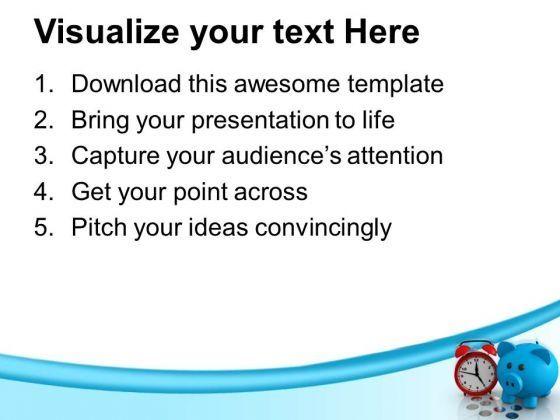 Visualize your text Here

1. Download this awesome template
2. Bring your presentation to life
3. Capture your audience's attention
4. Get your point across
5. Pitch your ideas convincingly